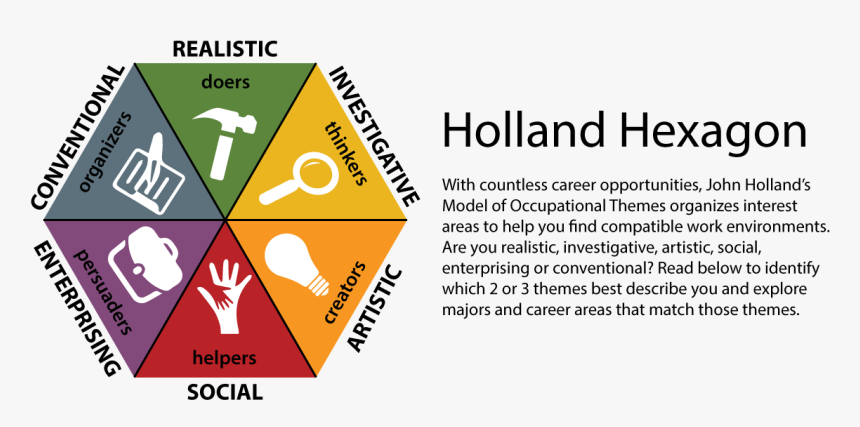 REALISTIC
doers
INVESTIGATIVE
thinkers
ARTISTIC
creators
SOCIAL
helpers
ENTERPRISING
persuaders
CONVENTIONAL
organizers

Holland Hexagon

With countless career opportunities, John Holland's Model of Occupational Themes organizes interest areas to help you find compatible work environments. Are you realistic, investigative, artistic, social, enterprising or conventional? Read below to identify which 2 or 3 themes best describe you and explore majors and career areas that match those themes.